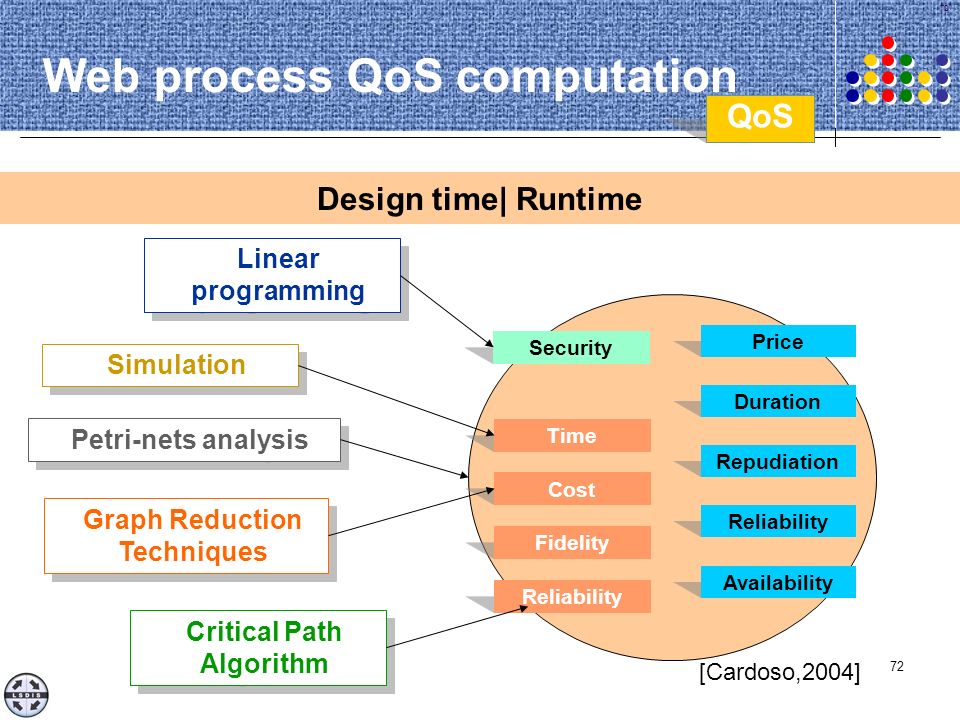 Web process QoS computation

QoS

Design time| Runtime

Linear programming

Simulation

Petri-nets analysis

Graph Reduction Techniques

Critical Path Algorithm

Security

Time

Cost

Fidelity

Reliability

Price

Duration

Repudiation

Reliability

Availability

[Cardoso,2004]

72

LSDIS